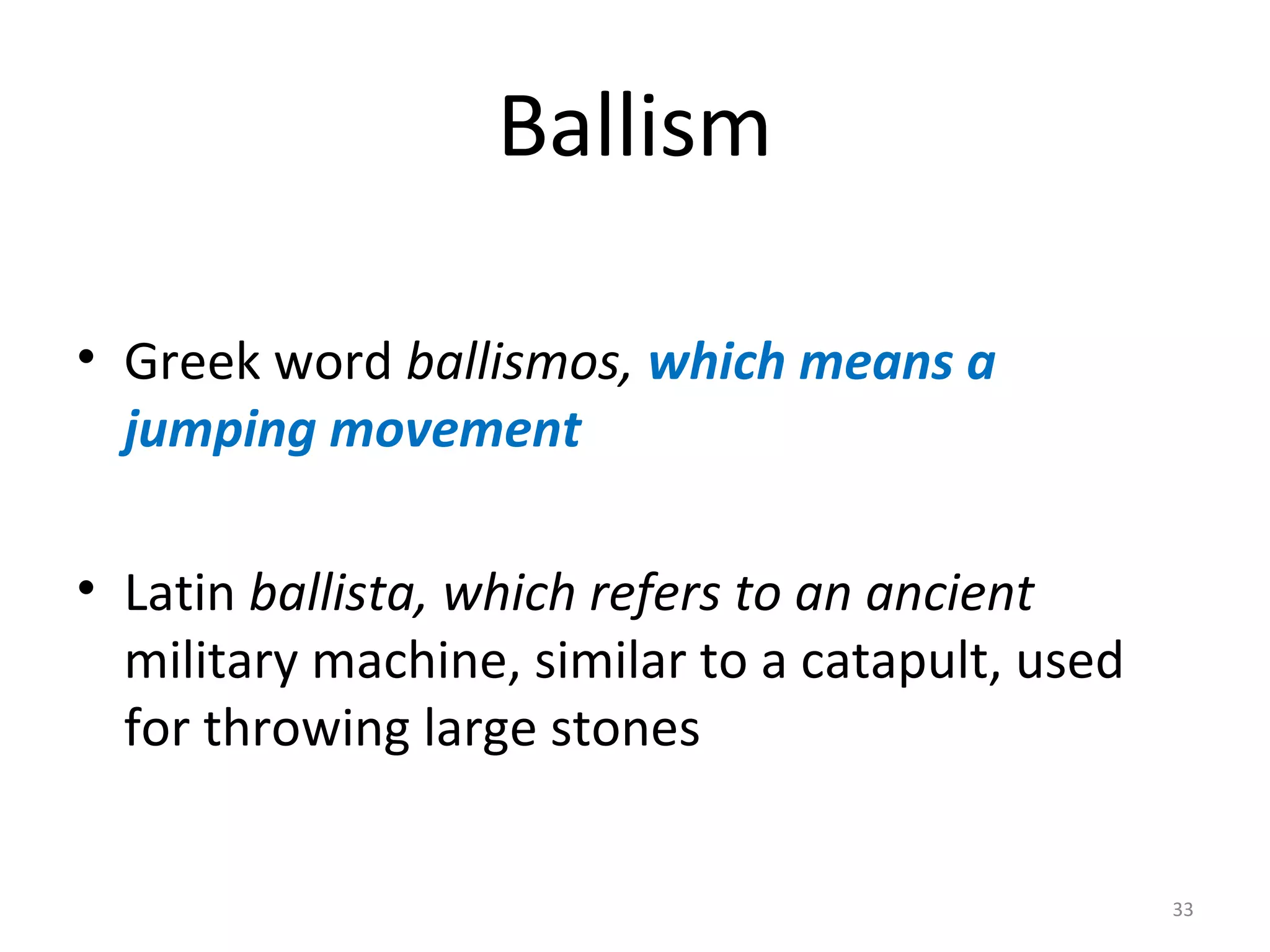 Ballism

• Greek word ballismos, which means a jumping movement

• Latin ballista, which refers to an ancient military machine, similar to a catapult, used for throwing large stones

33